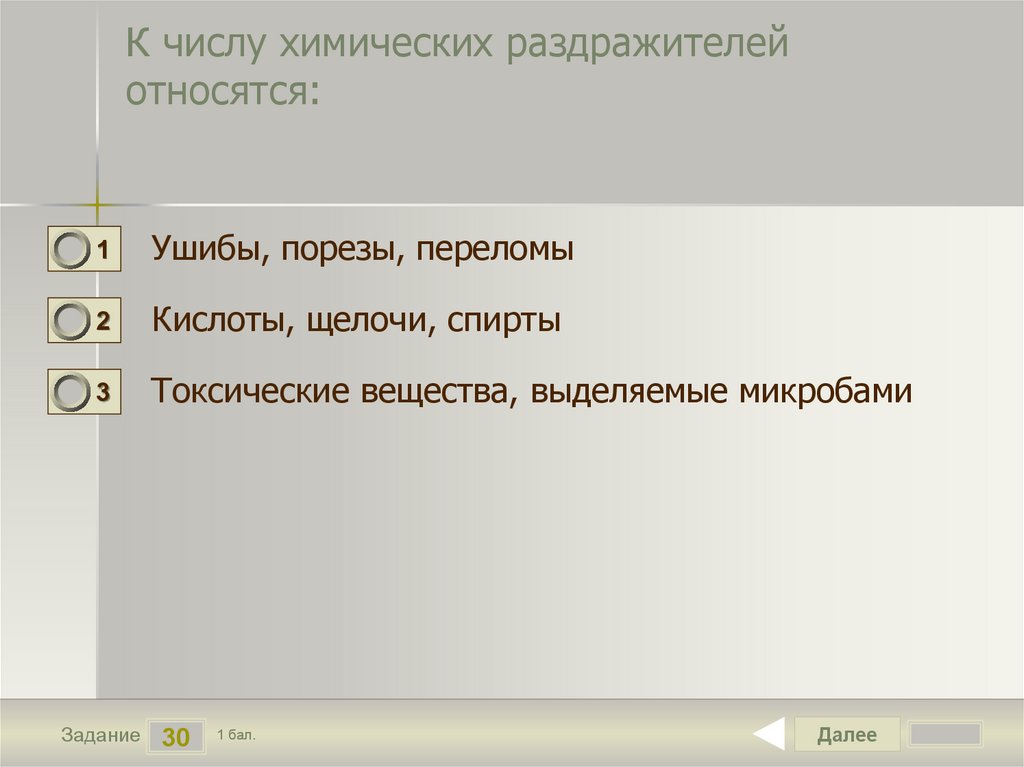 К числу химических раздражителей относятся:

1 Ушибы, порезы, переломы

2 Кислоты, щелочи, спирты

3 Токсические вещества, выделяемые микробами

Задание 30 1 бал.

Далее